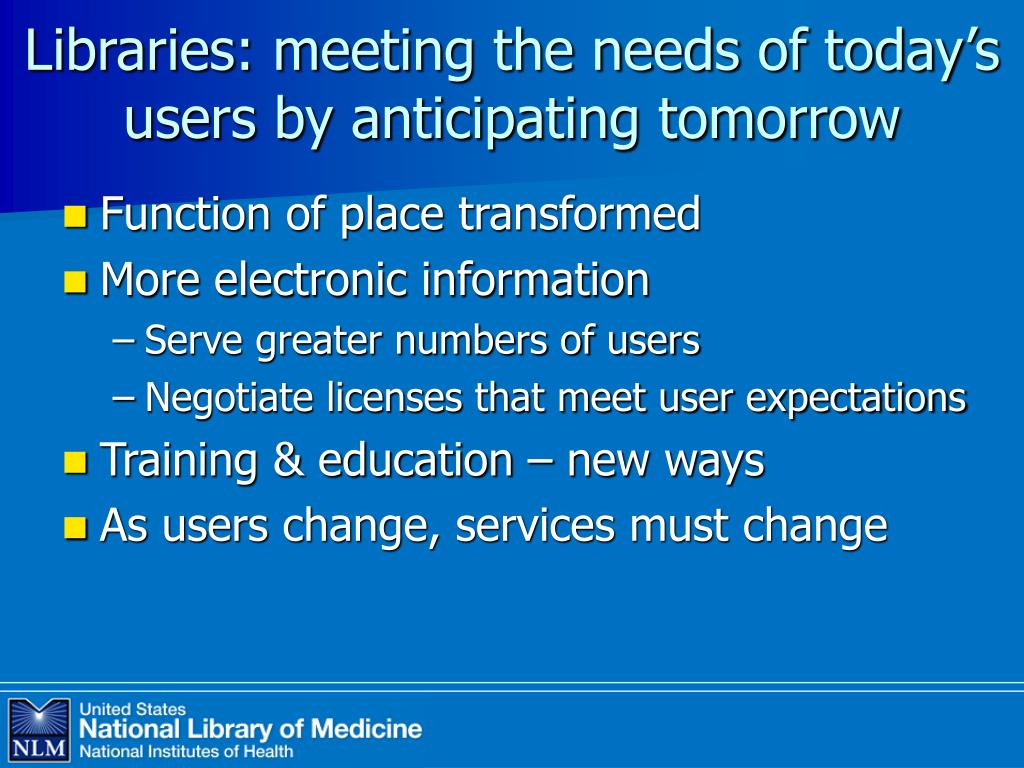 Libraries: meeting the needs of today's users by anticipating tomorrow

Function of place transformed

More electronic information

– Serve greater numbers of users

– Negotiate licenses that meet user expectations

Training & education – new ways

As users change, services must change

NLM

United States
National Library of Medicine
National Institutes of Health